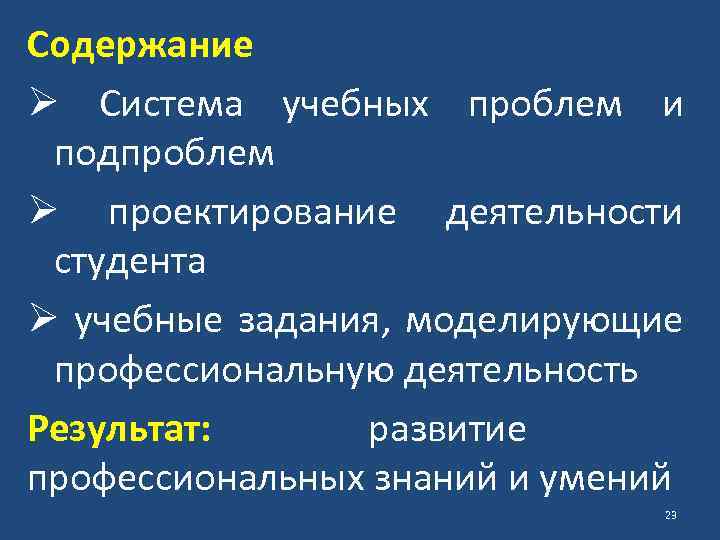 Содержание

➢ Система учебных проблем и подпроблем

➢ проектирование деятельности студента

➢ учебные задания, моделирующие профессиональную деятельность

Результат: развитие профессиональных знаний и умений

23